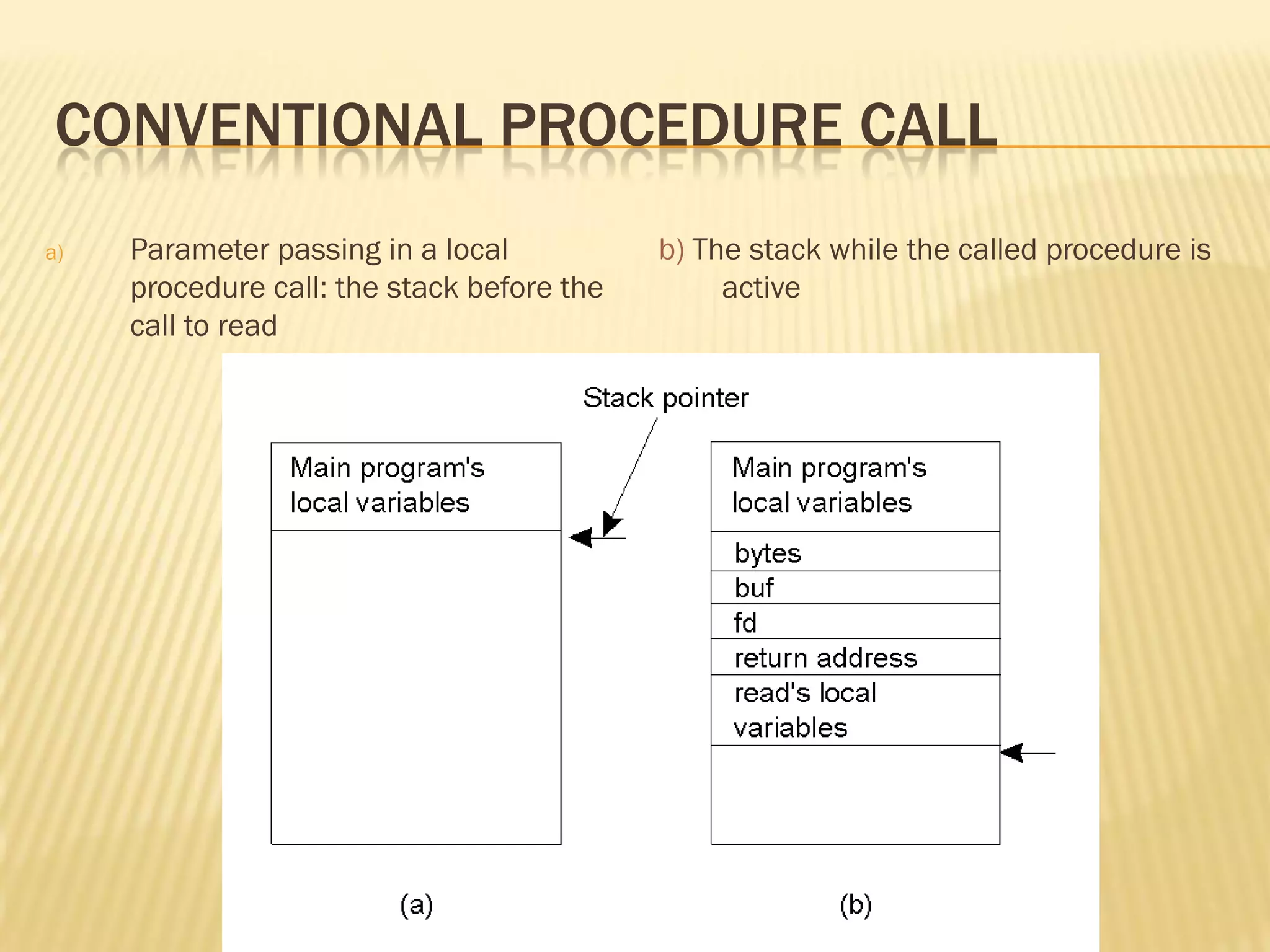 CONVENTIONAL PROCEDURE CALL

a) Parameter passing in a local procedure call: the stack before the call to read

b) The stack while the called procedure is active

Stack pointer

Main program's local variables

Main program's local variables

bytes

buf

fd

return address

read's local variables

(a)

(b)